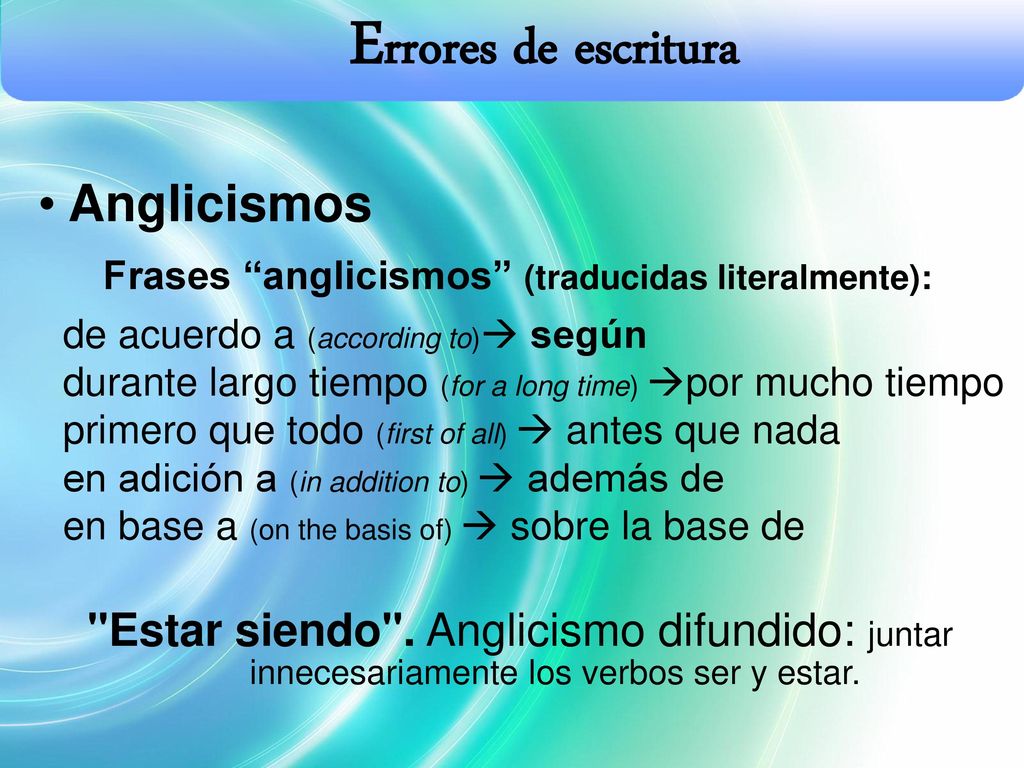 Errores de escritura

• Anglicismos

Frases “anglicismos” (traducidas literalmente):

de acuerdo a (according to)→ según
durante largo tiempo (for a long time) →por mucho tiempo
primero que todo (first of all) → antes que nada
en adición a (in addition to) → además de
en base a (on the basis of) → sobre la base de

"Estar siendo". Anglicismo difundido: juntar innecesariamente los verbos ser y estar.